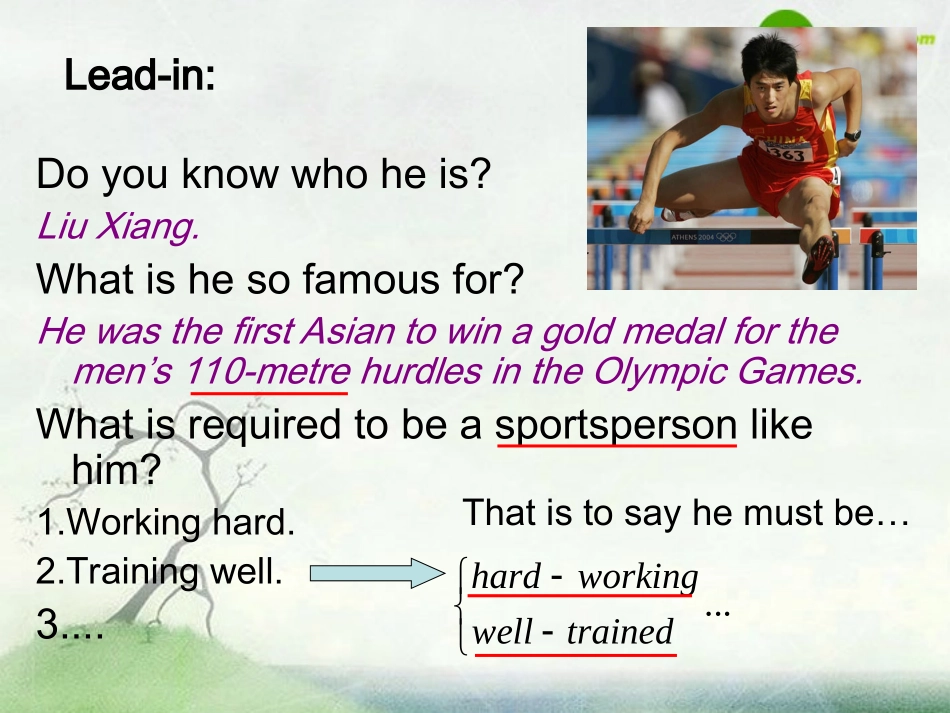 Lead-in:

Do you know who he is?

Liu Xiang.

What is he so famous for?

He was the first Asian to win a gold medal for the men's 110-metre hurdles in the Olympic Games.

What is required to be a sportsperson like him?

1.Working hard.

2.Training well.

3.…

That is to say he must be…

hard - working

well - trained

…

CHINA
363
ATHENS 2004